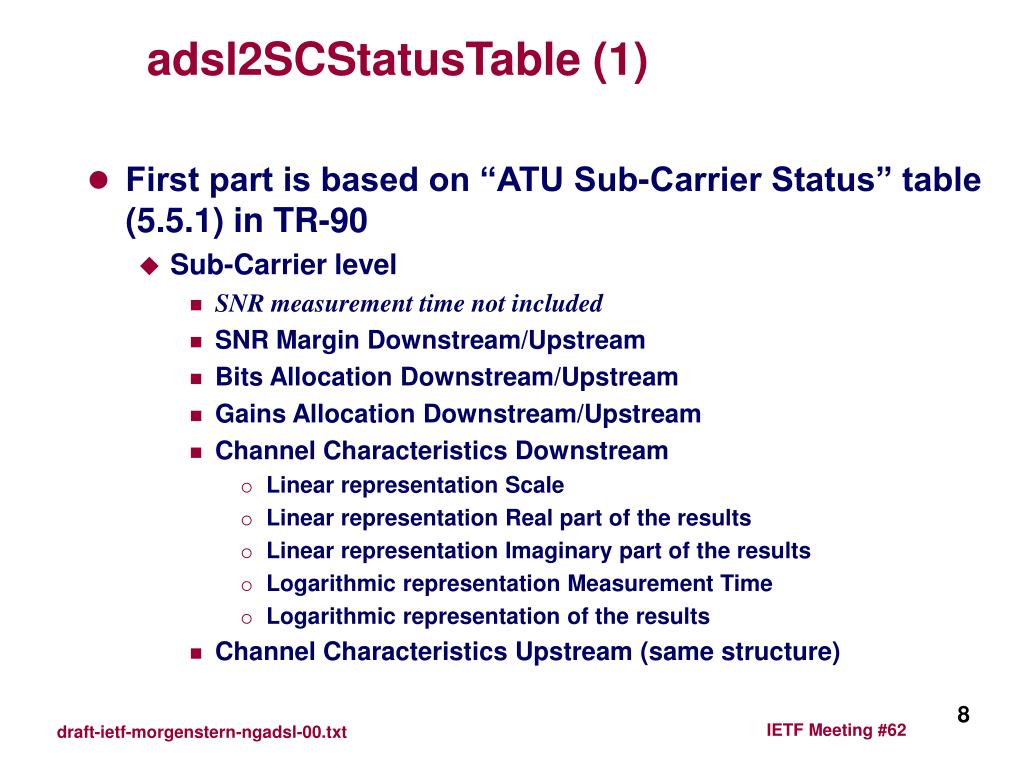 adsl2SCStatusTable (1)

First part is based on “ATU Sub-Carrier Status” table (5.5.1) in TR-90

Sub-Carrier level

SNR measurement time not included

SNR Margin Downstream/Upstream

Bits Allocation Downstream/Upstream

Gains Allocation Downstream/Upstream

Channel Characteristics Downstream

Linear representation Scale

Linear representation Real part of the results

Linear representation Imaginary part of the results

Logarithmic representation Measurement Time

Logarithmic representation of the results

Channel Characteristics Upstream (same structure)

draft-ietf-morgenstern-ngadsl-00.txt

IETF Meeting #62

8